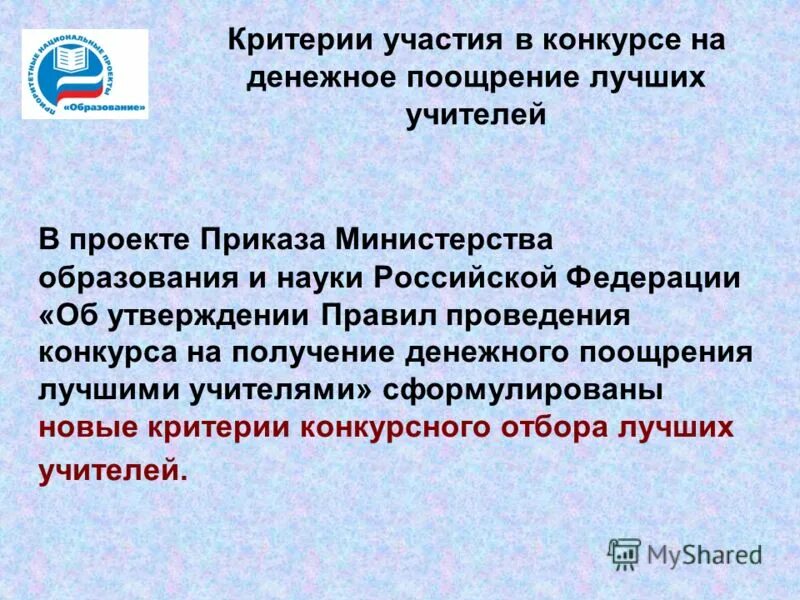 ПРИОРИТЕТНЫЕ НАЦИОНАЛЬНЫЕ ПРОЕКТЫ
«Образование»

Критерии участия в конкурсе на денежное поощрение лучших учителей

В проекте Приказа Министерства образования и науки Российской Федерации «Об утверждении Правил проведения конкурса на получение денежного поощрения лучшими учителями» сформулированы новые критерии конкурсного отбора лучших учителей.

MyShared